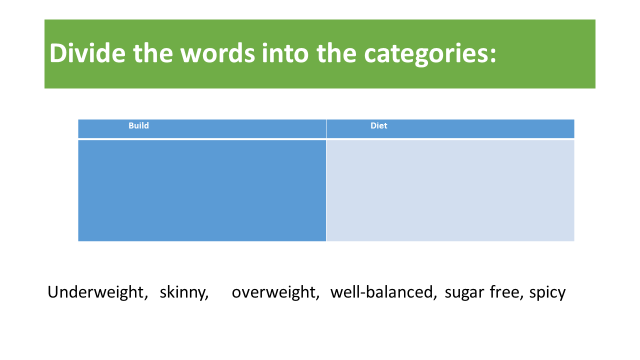 Divide the words into the categories:

| Build | Diet |
|---|---|
| | |

Underweight, skinny, overweight, well-balanced, sugar free, spicy